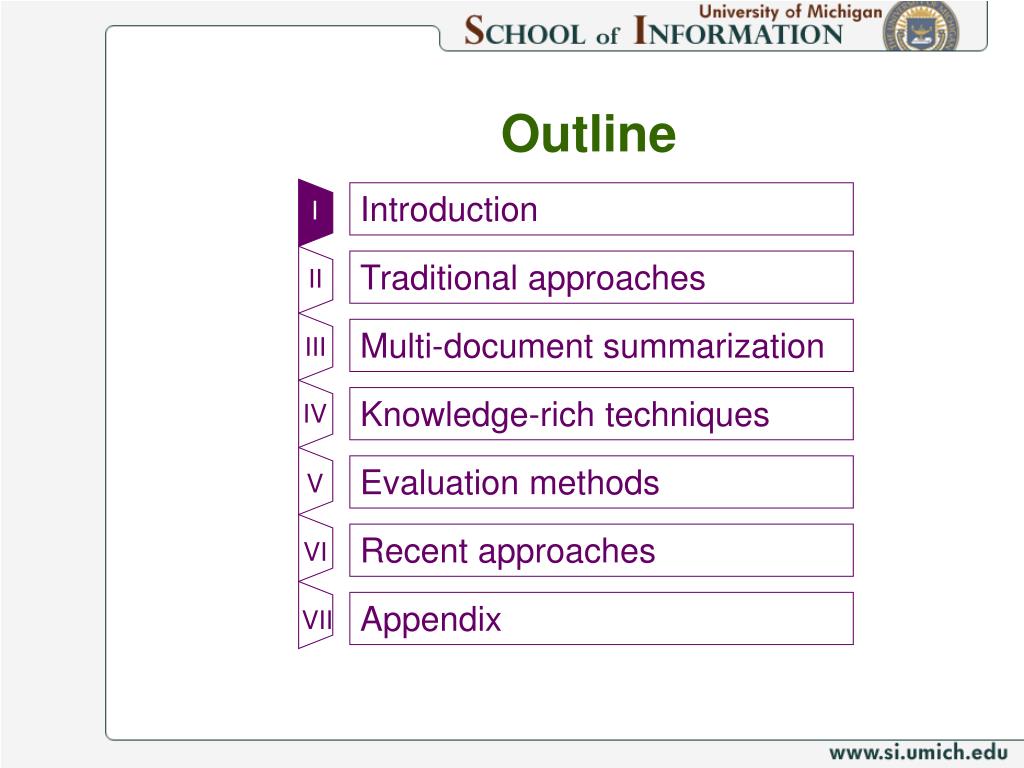 University of Michigan
SCHOOL of INFORMATION

Outline

I Introduction
II Traditional approaches
III Multi-document summarization
IV Knowledge-rich techniques
V Evaluation methods
VI Recent approaches
VII Appendix

www.si.umich.edu